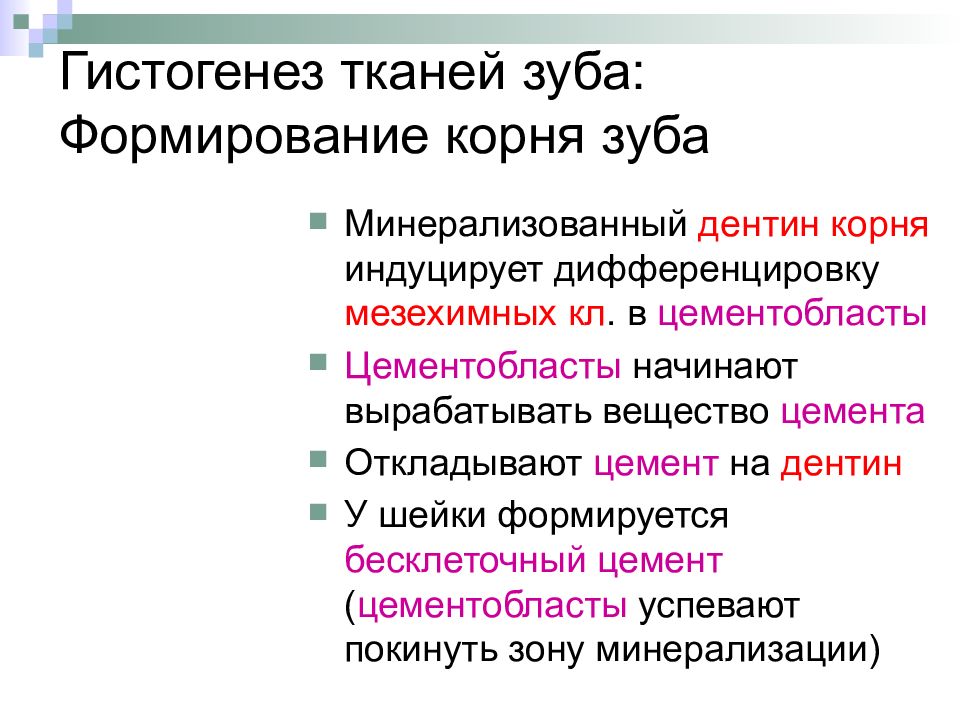 Гистогенез тканей зуба: Формирование корня зуба

Минерализованный дентин корня индуцирует дифференцировку мезехимных кл. в цементобласты

Цементобласты начинают вырабатывать вещество цемента

Откладывают цемент на дентин

У шейки формируется бесклеточный цемент (цементобласты успевают покинуть зону минерализации)